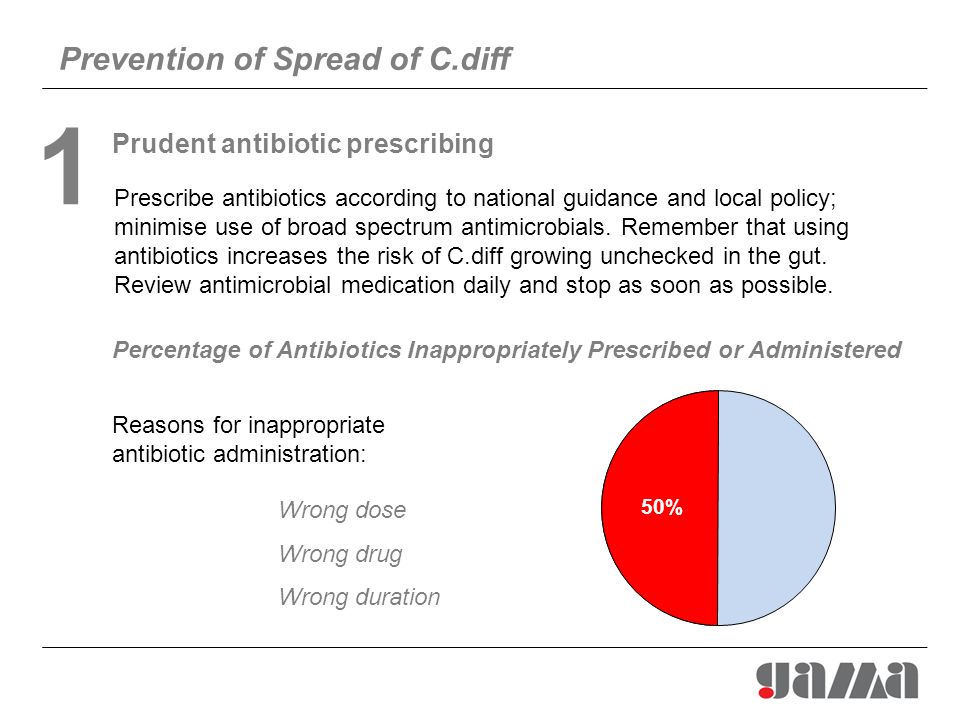 Prevention of Spread of C.diff

1

Prudent antibiotic prescribing

Prescribe antibiotics according to national guidance and local policy; minimise use of broad spectrum antimicrobials. Remember that using antibiotics increases the risk of C.diff growing unchecked in the gut. Review antimicrobial medication daily and stop as soon as possible.

Percentage of Antibiotics Inappropriately Prescribed or Administered

Reasons for inappropriate antibiotic administration:

Wrong dose

Wrong drug

Wrong duration

50%

gama